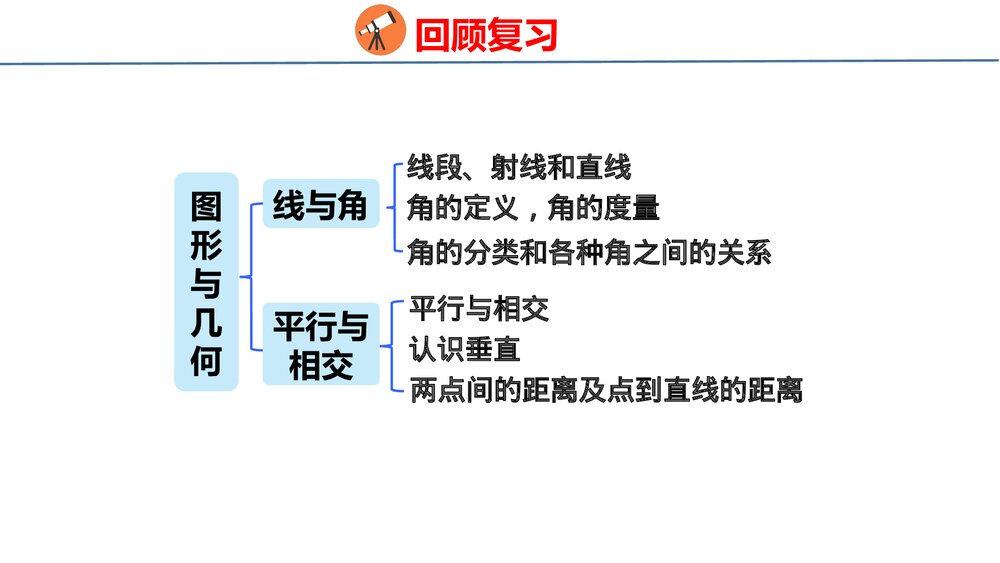 回顾复习

图形与几何

线与角
线段、射线和直线
角的定义，角的度量
角的分类和各种角之间的关系

平行与相交
平行与相交
认识垂直
两点间的距离及点到直线的距离